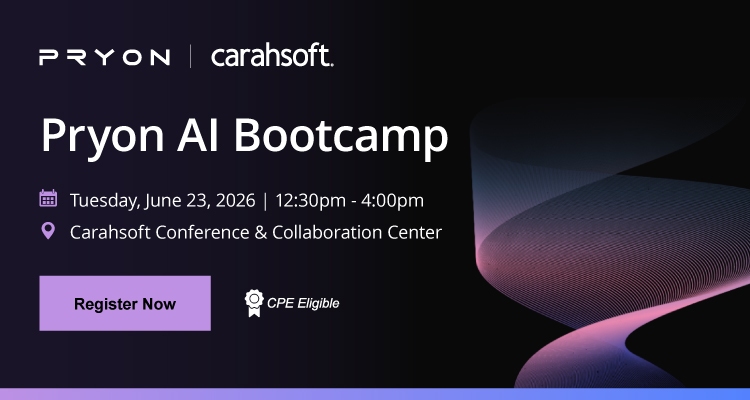 PRYON | carahsoft.

Pryon AI Bootcamp

Tuesday, June 23, 2026 | 12:30pm - 4:00pm

Carahsoft Conference & Collaboration Center

Register Now

CPE Eligible